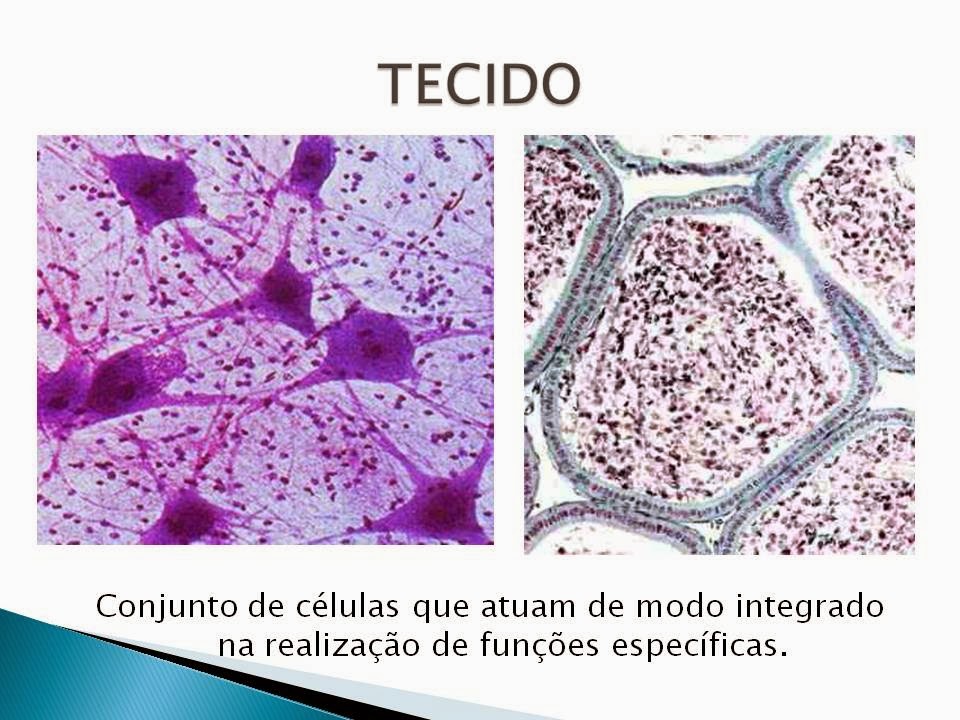 TECIDO

Conjunto de células que atuam de modo integrado na realização de funções específicas.